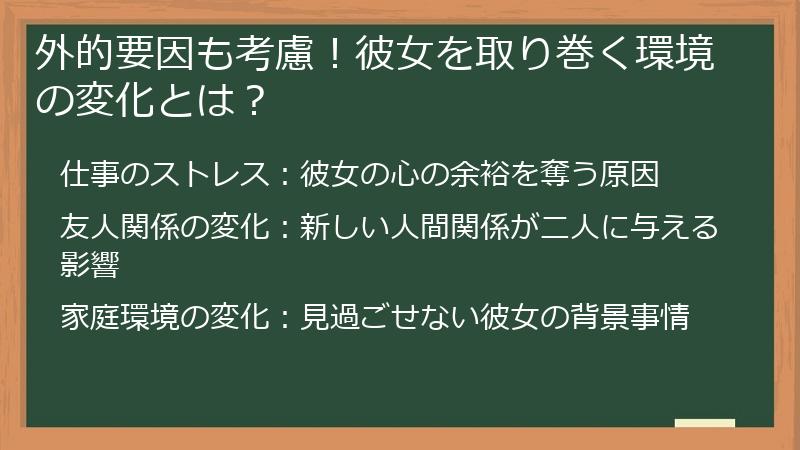 外的要因も考慮！彼女を取り巻く環境の変化とは？

仕事のストレス：彼女の心の余裕を奪う原因

友人関係の変化：新しい人間関係が二人に与える影響

家庭環境の変化：見過ごせない彼女の背景事情